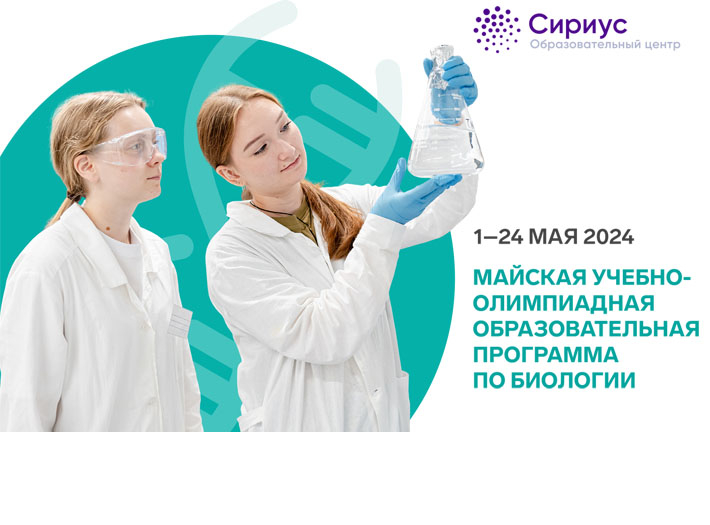 Сириус
Образовательный центр

1–24 МАЯ 2024

МАЙСКАЯ УЧЕБНО-ОЛИМПИАДНАЯ ОБРАЗОВАТЕЛЬНАЯ ПРОГРАММА ПО БИОЛОГИИ